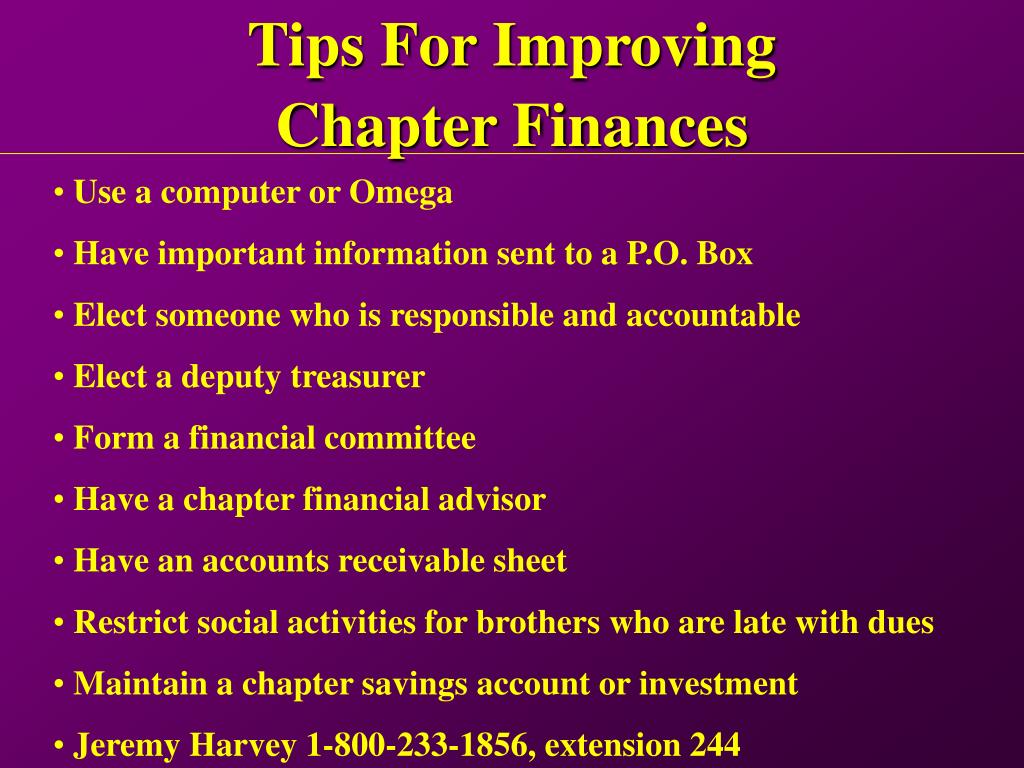 Tips For Improving Chapter Finances

• Use a computer or Omega
• Have important information sent to a P.O. Box
• Elect someone who is responsible and accountable
• Elect a deputy treasurer
• Form a financial committee
• Have a chapter financial advisor
• Have an accounts receivable sheet
• Restrict social activities for brothers who are late with dues
• Maintain a chapter savings account or investment
• Jeremy Harvey 1-800-233-1856, extension 244